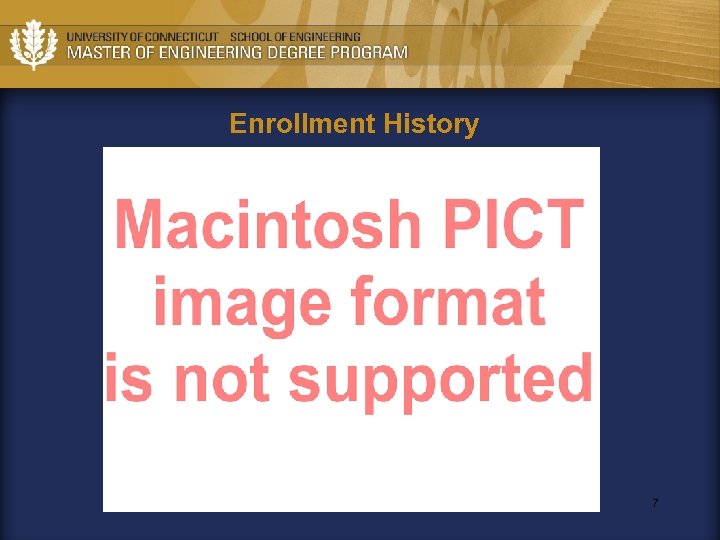 UNIVERSITY OF CONNECTICUT SCHOOL OF ENGINEERING
MASTER OF ENGINEERING DEGREE PROGRAM

Enrollment History

Macintosh PICT image format is not supported

7